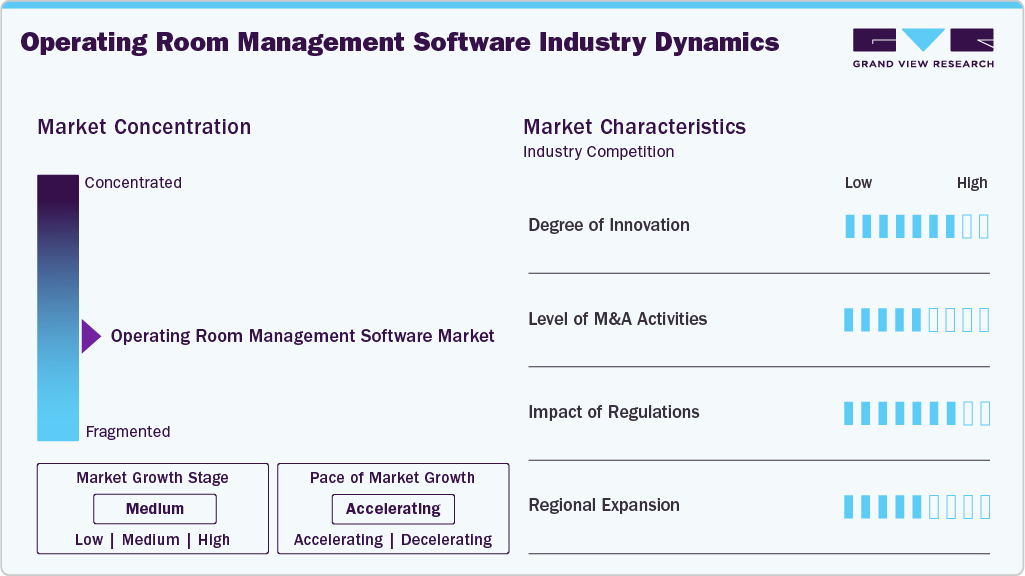 Operating Room Management Software Industry Dynamics

GRAND VIEW RESEARCH

Market Concentration

Concentrated

Operating Room Management Software Market

Fragmented

Market Growth Stage

Medium

Low | Medium | High

Pace of Market Growth

Accelerating

Accelerating | Decelerating

Market Characteristics

Industry Competition

Low High

Degree of Innovation

Level of M&A Activities

Impact of Regulations

Regional Expansion